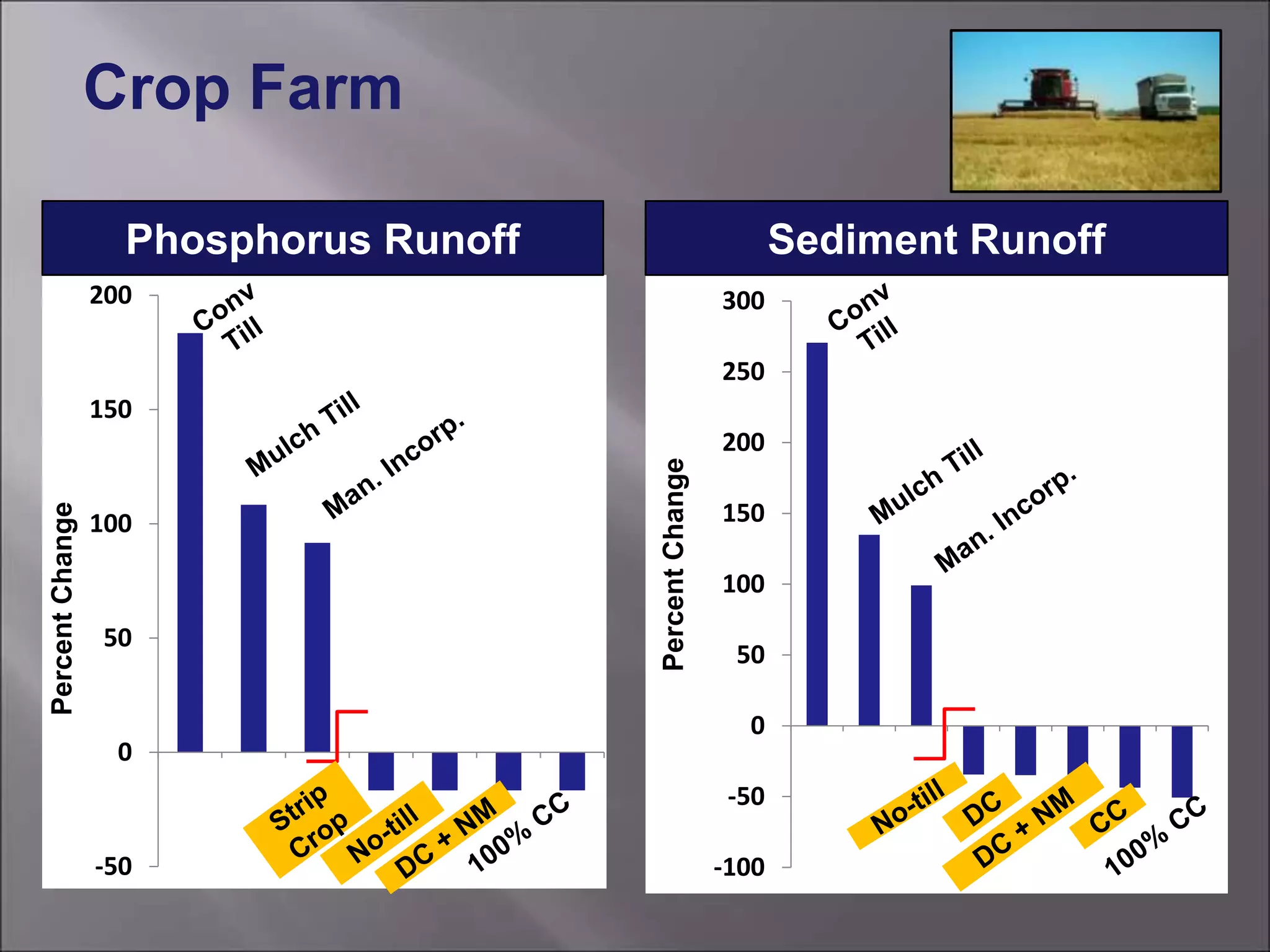 Crop Farm

Phosphorus Runoff

Percent Change

200
150
100
50
0
-50

Conv Till
Mulch Till
Man. Incorp.
Strip Crop
No-till
DC + NM
100% CC

Sediment Runoff

Percent Change

300
250
200
150
100
50
0
-50
-100

Conv Till
Mulch Till
Man. Incorp.
No-till
DC
DC + NM
CC
100% CC